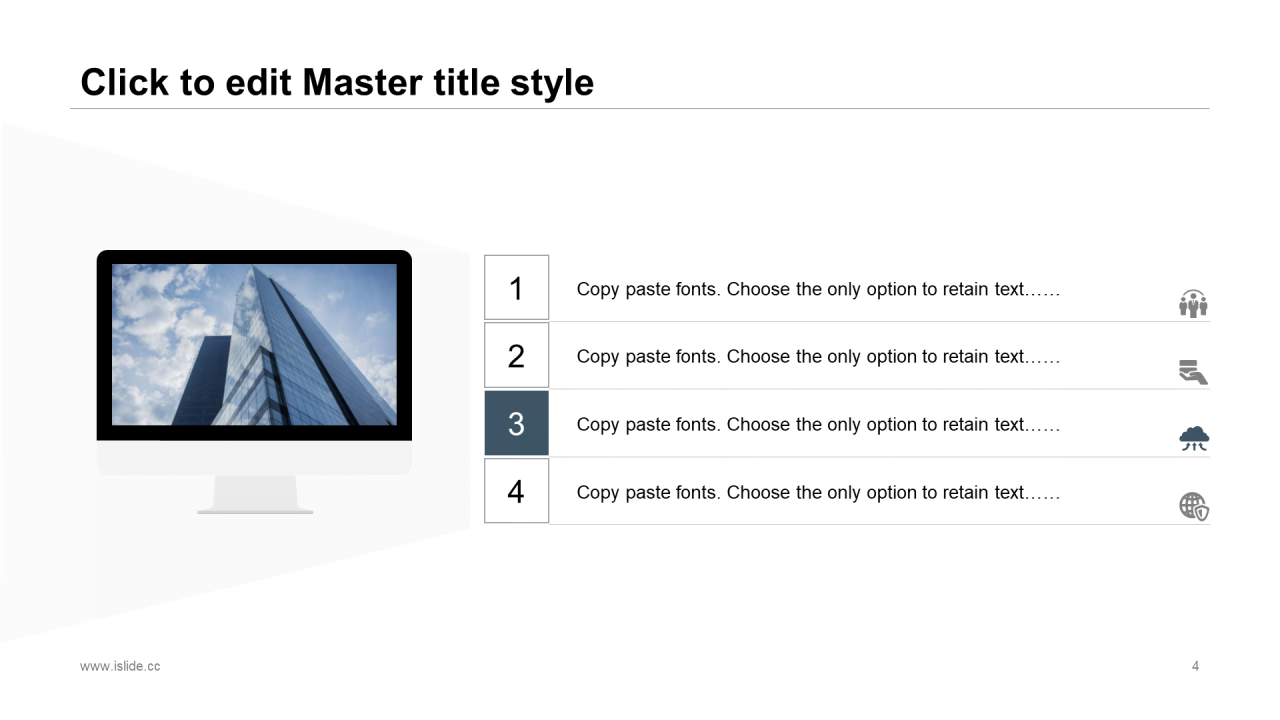 Click to edit Master title style

1 Copy paste fonts. Choose the only option to retain text……

2 Copy paste fonts. Choose the only option to retain text……

3 Copy paste fonts. Choose the only option to retain text……

4 Copy paste fonts. Choose the only option to retain text……

www.islide.cc

4